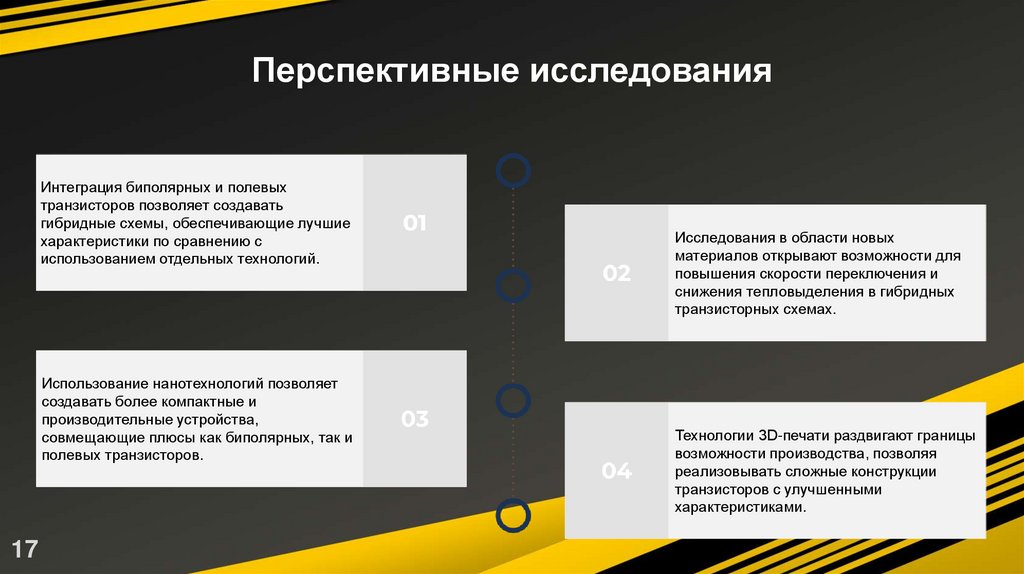 Перспективные исследования

Интеграция биполярных и полевых транзисторов позволяет создавать гибридные схемы, обеспечивающие лучшие характеристики по сравнению с использованием отдельных технологий.

01

02

Исследования в области новых материалов открывают возможности для повышения скорости переключения и снижения тепловыделения в гибридных транзисторных схемах.

Использование нанотехнологий позволяет создавать более компактные и производительные устройства, совмещающие плюсы как биполярных, так и полевых транзисторов.

03

04

Технологии 3D-печати раздвигают границы возможности производства, позволяя реализовывать сложные конструкции транзисторов с улучшенными характеристиками.

17